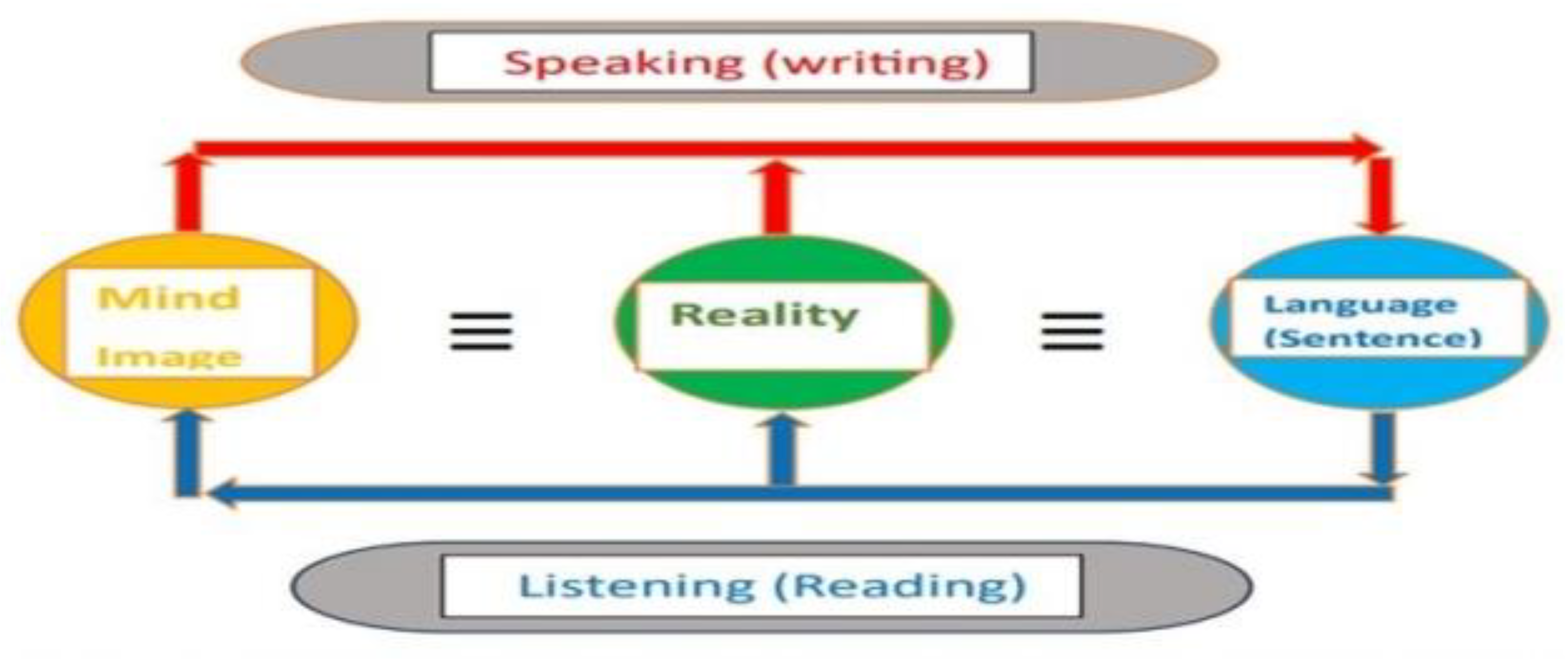 Speaking (writing)

Mind Image

$\equiv$

Reality

$\equiv$

Language (Sentence)

Listening (Reading)